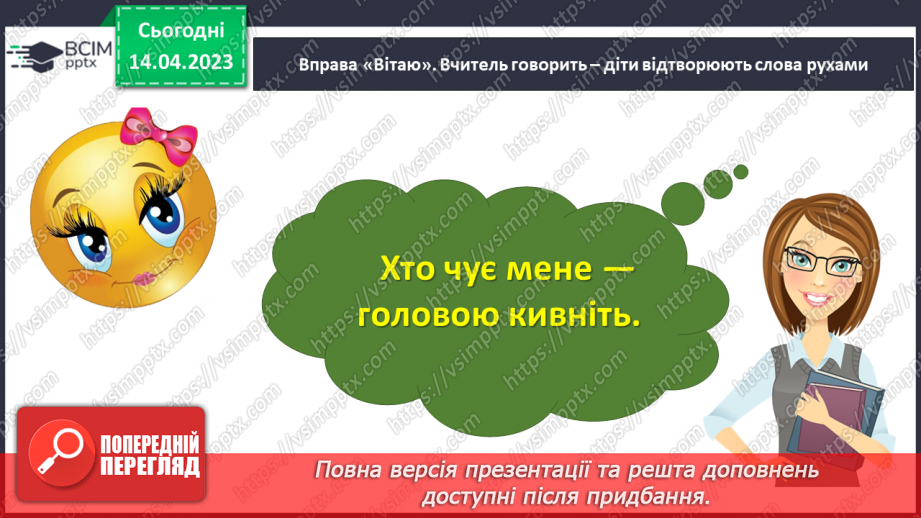 ВСІМ pptx

Сьогодні 14.04.2023

Вправа «Вітаю». Вчитель говорить – діти відтворюють слова рухами

Хто чує мене — головою кивніть.

ПОПЕРЕДНІЙ ПЕРЕГЛЯД

Повна версія презентації та решта доповнень доступні після придбання.

https://vsimpptx.com